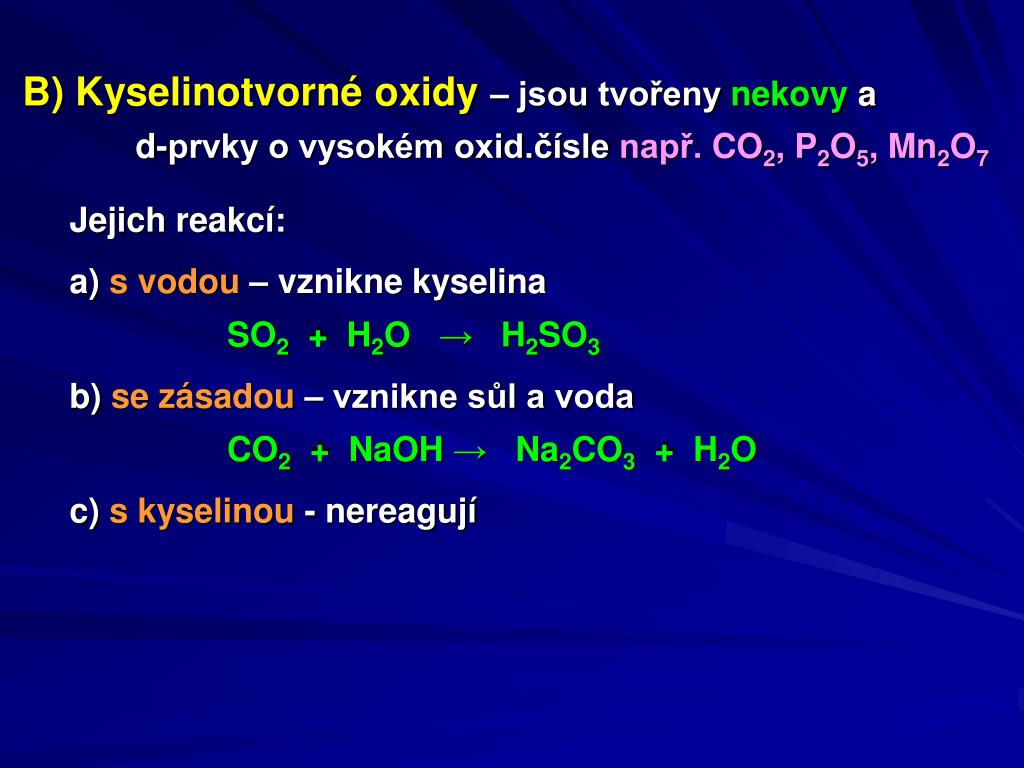 B) Kyselinotvorné oxidy – jsou tvořeny nekovy a d-prvky o vysokém oxid.čísle např. $CO_2$, $P_2O_5$, $Mn_2O_7$

Jejich reakcí:

a) s vodou – vznikne kyselina

$SO_2 + H_2O \rightarrow H_2SO_3$

b) se zásadou – vznikne sůl a voda

$CO_2 + NaOH \rightarrow Na_2CO_3 + H_2O$

c) s kyselinou - nereagují